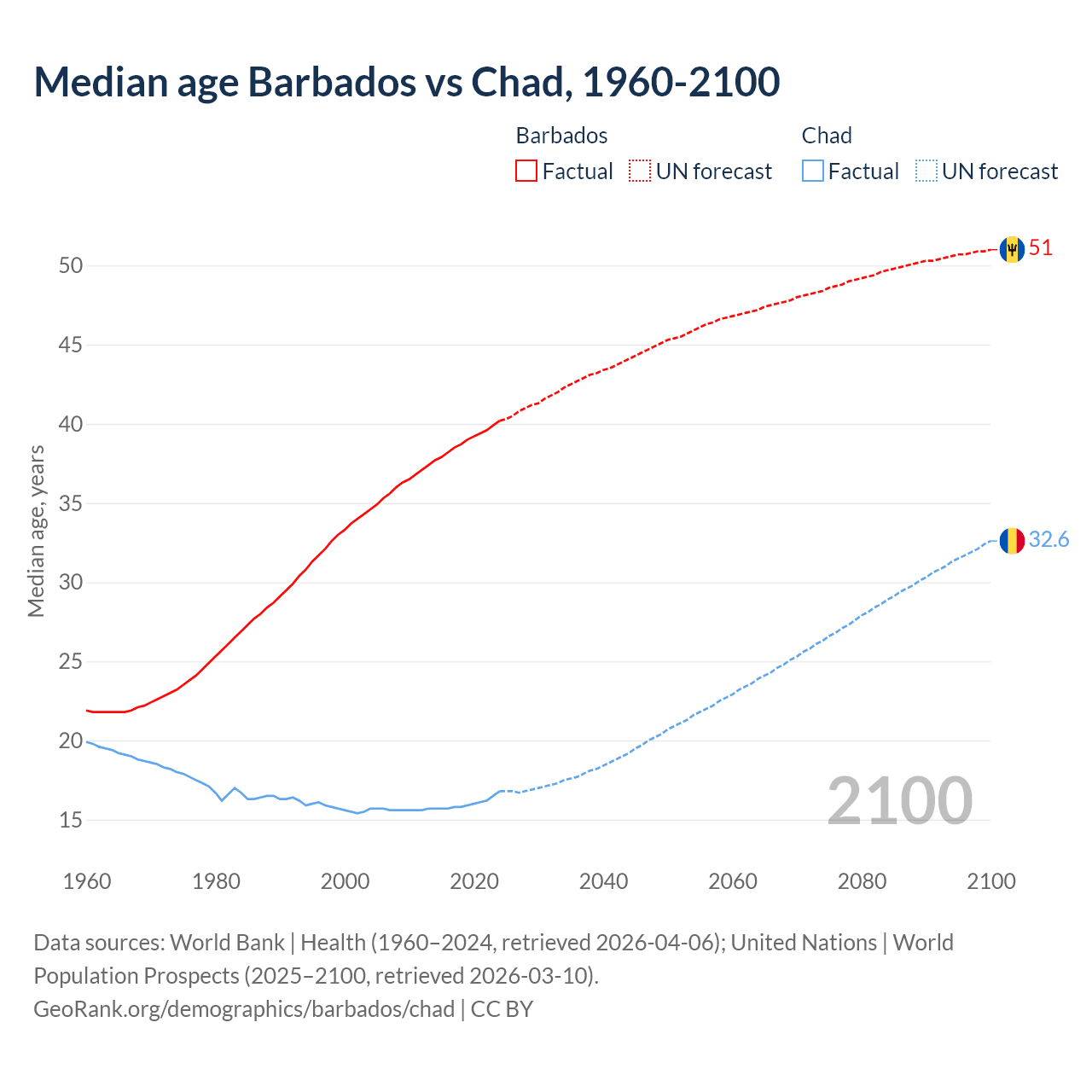 Median age Barbados vs Chad, 1960-2100

Barbados
Factual
UN forecast

Chad
Factual
UN forecast

Median age, years

50
45
40
35
30
25
20
15

51
32.6

2100

1960
1980
2000
2020
2040
2060
2080
2100

Data sources: World Bank | Health (1960–2024, retrieved 2026-04-06); United Nations | World Population Prospects (2025–2100, retrieved 2026-03-10).
GeoRank.org/demographics/barbados/chad | CC BY